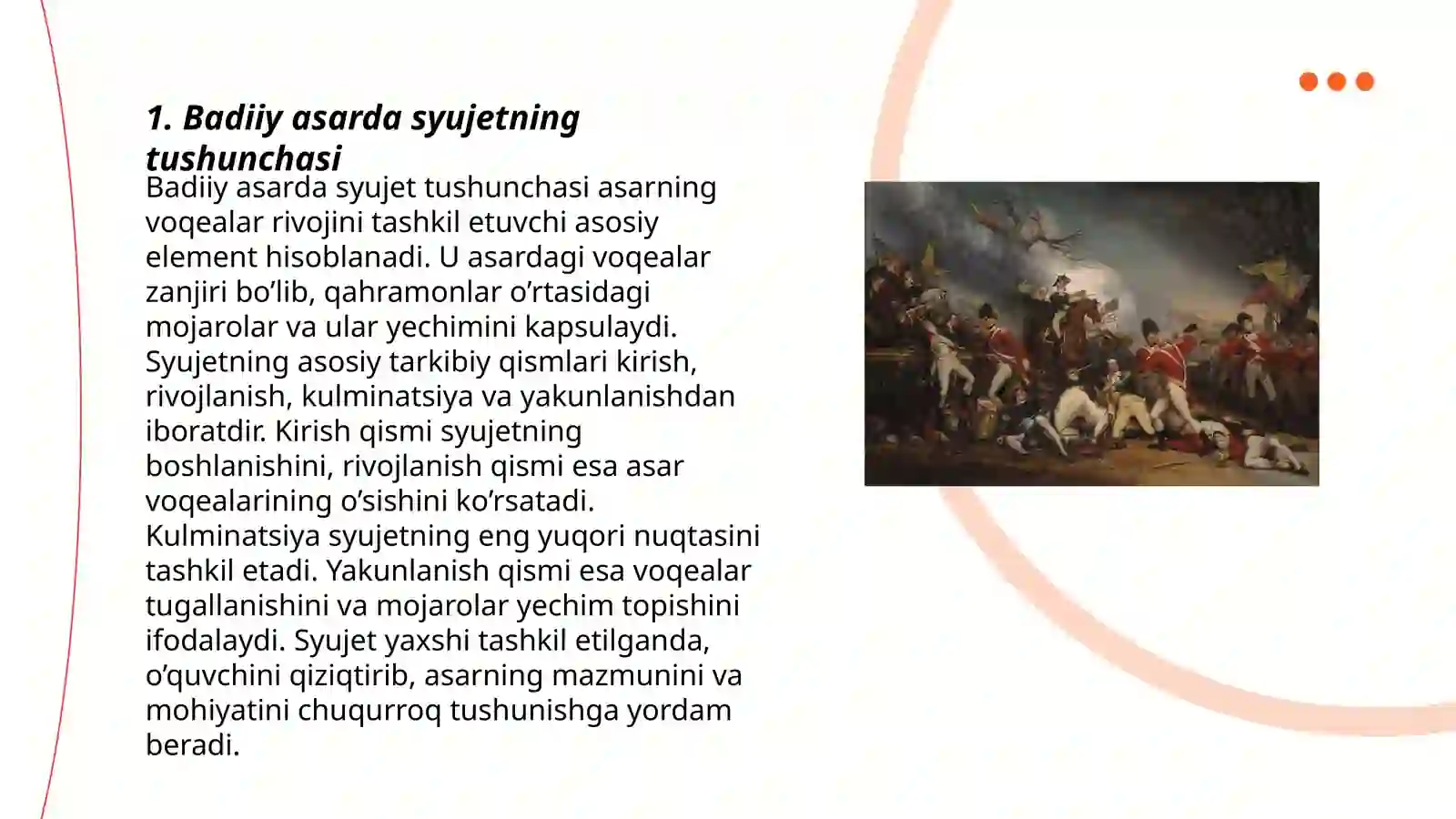 1. Badiiy asarda syujetning tushunchasi

Badiiy asarda syujet tushunchasi asarning voqealar rivojini tashkil etuvchi asosiy element hisoblanadi. U asardagi voqealar zanjiri bo’lib, qahramonlar o’rtasidagi mojarolar va ular yechimini kapsulaydi. Syujetning asosiy tarkibiy qismlari kirish, rivojlanish, kulminatsiya va yakunlanishdan iboratdir. Kirish qismi syujetning boshlanishini, rivojlanish qismi esa asar voqealarining o’sishini ko’rsatadi. Kulminatsiya syujetning eng yuqori nuqtasini tashkil etadi. Yakunlanish qismi esa voqealar tugallanishini va mojarolar yechim topishini ifodalaydi. Syujet yaxshi tashkil etilganda, o’quvchini qiziqtirib, asarning mazmunini va mohiyatini chuqurroq tushunishga yordam beradi.